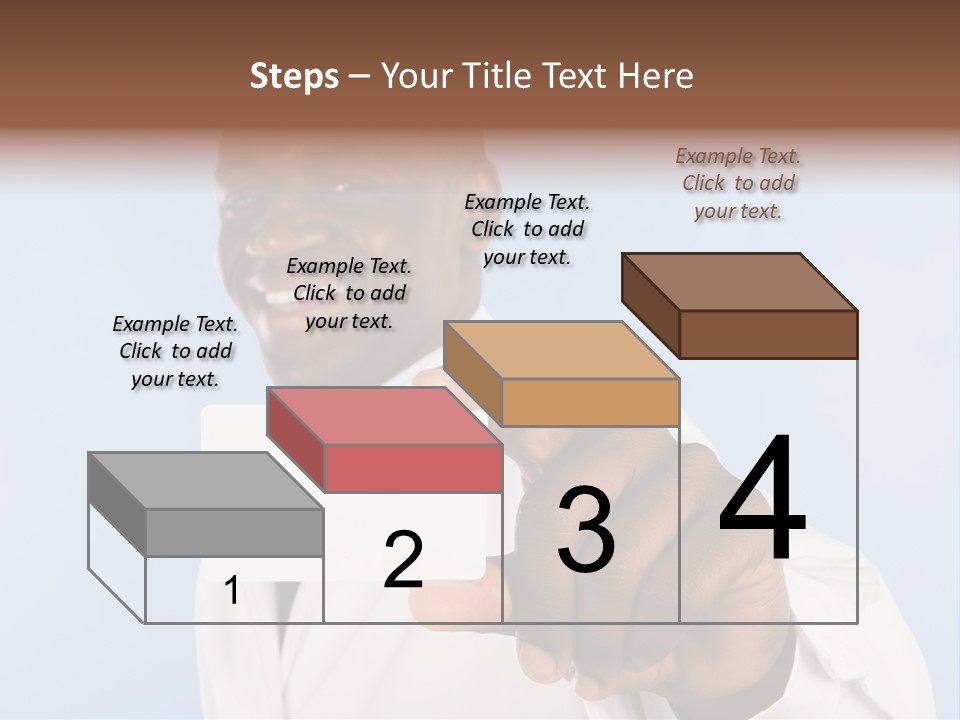 Steps – Your Title Text Here

Example Text. Click to add your text.

Example Text. Click to add your text.

Example Text. Click to add your text.

Example Text. Click to add your text.

1

2

3

4